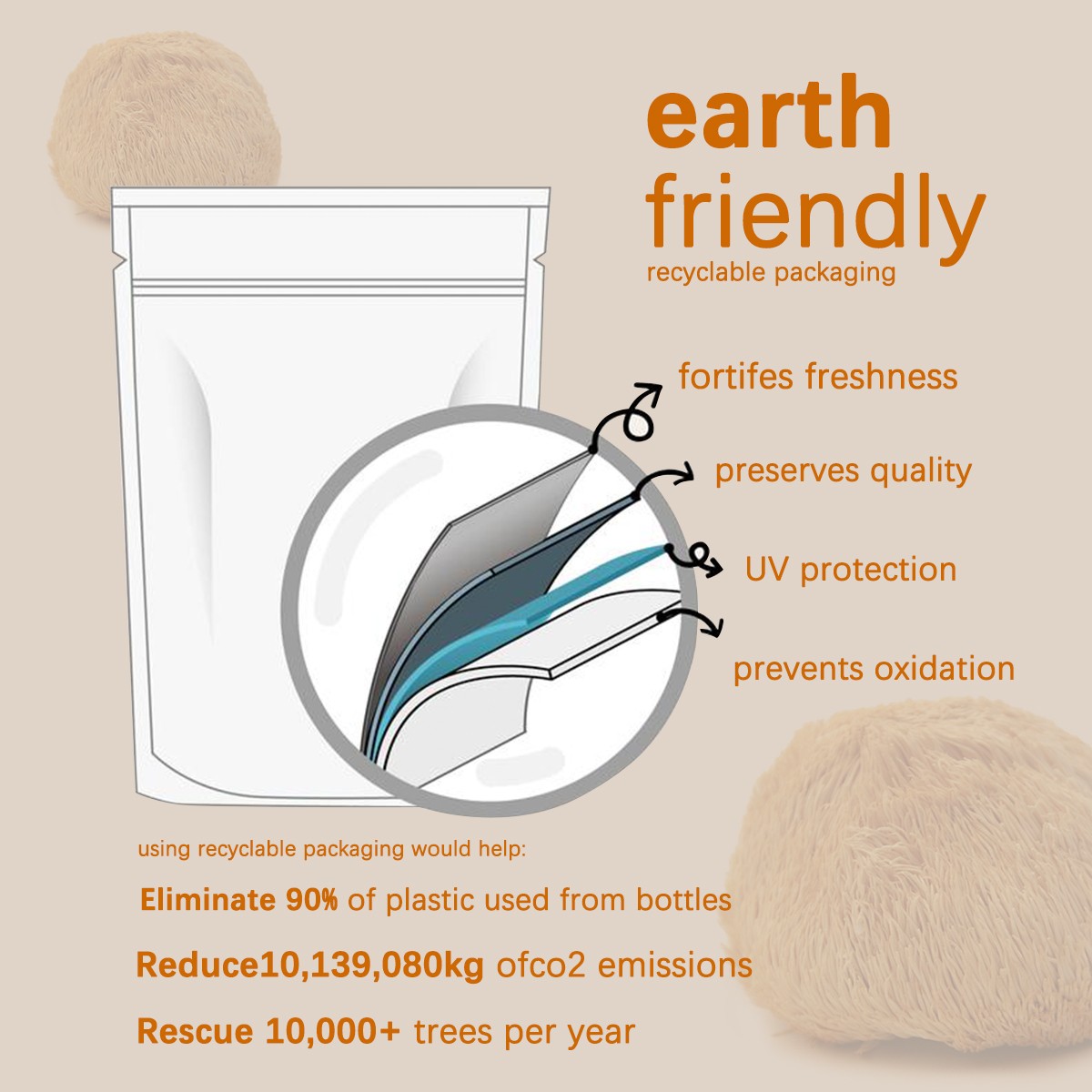 earth
friendly
recyclable packaging

fortifes freshness

preserves quality

UV protection

prevents oxidation

using recyclable packaging would help:

Eliminate 90% of plastic used from bottles

Reduce10,139,080kg ofco2 emissions

Rescue 10,000+ trees per year